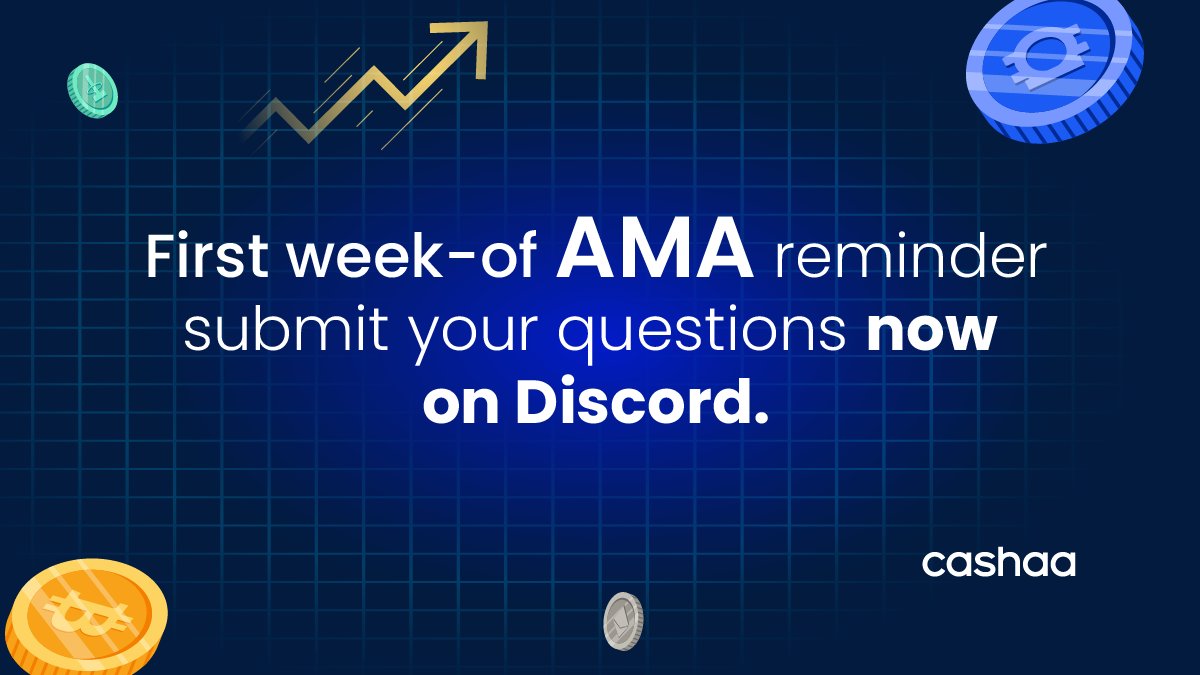 First week-of AMA reminder submit your questions now on Discord.

cashaa